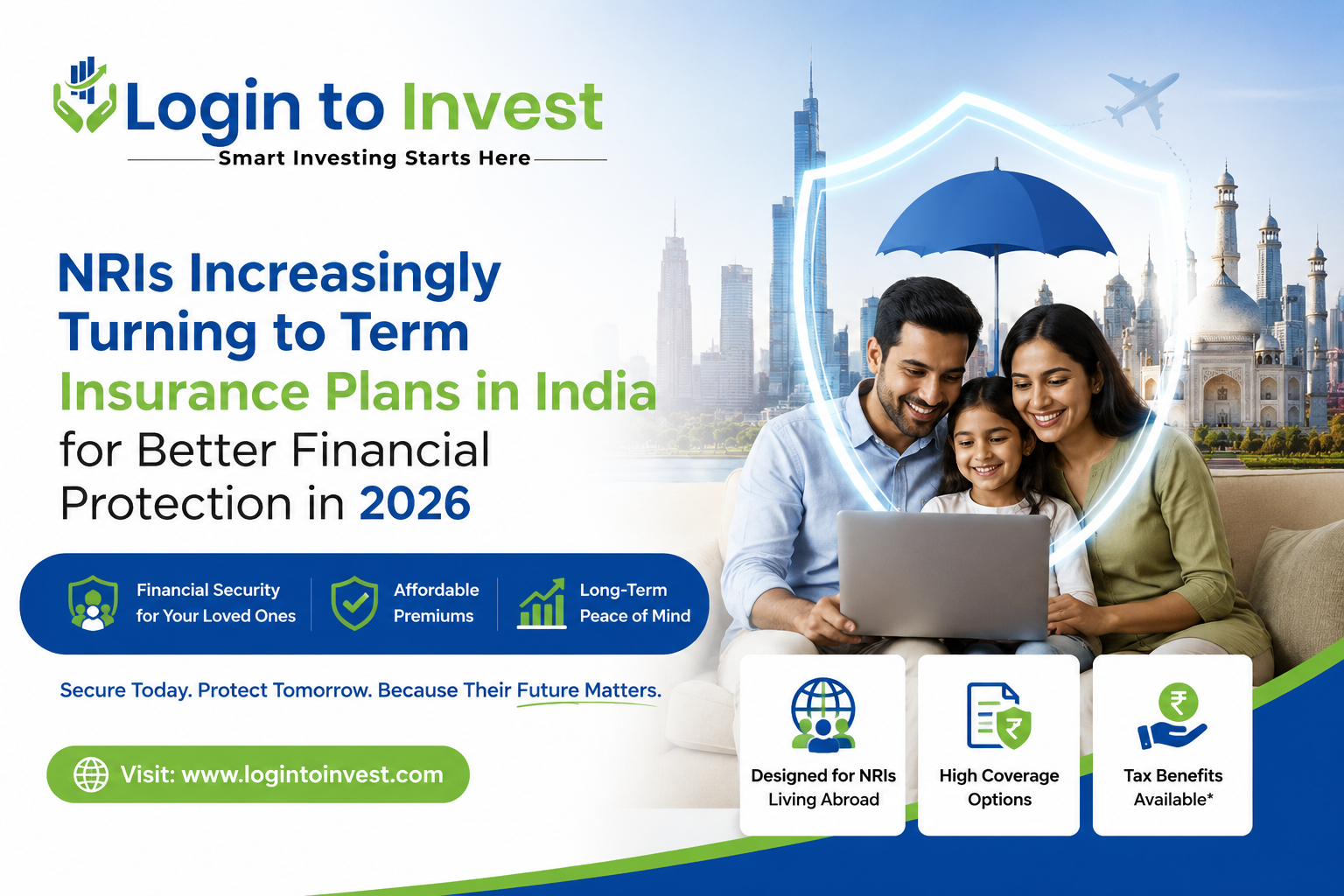 Login to Invest
Smart Investing Starts Here

NRIs Increasingly Turning to Term Insurance Plans in India for Better Financial Protection in 2026

Financial Security for Your Loved Ones
Affordable Premiums
Long-Term Peace of Mind

Secure Today. Protect Tomorrow. Because Their Future Matters.

Visit: www.logintoinvest.com

Designed for NRIs Living Abroad
High Coverage Options
Tax Benefits Available*